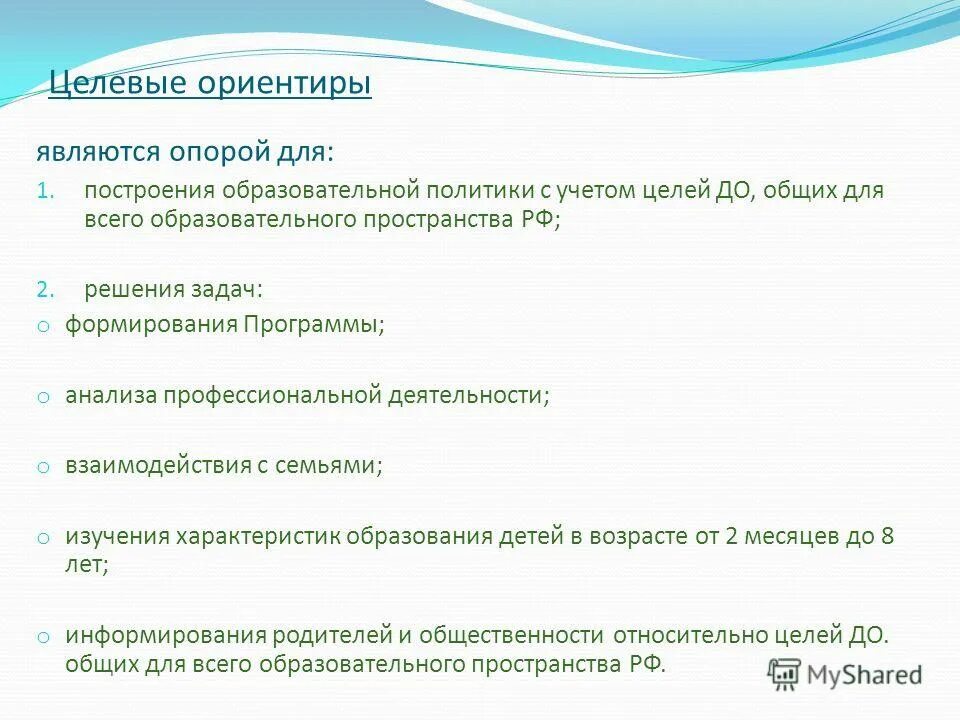 Целевые ориентиры

являются опорой для:

1. построения образовательной политики с учетом целей ДО, общих для всего образовательного пространства РФ;

2. решения задач:

o формирования Программы;

o анализа профессиональной деятельности;

o взаимодействия с семьями;

o изучения характеристик образования детей в возрасте от 2 месяцев до 8 лет;

o информирования родителей и общественности относительно целей ДО. общих для всего образовательного пространства РФ.

MyShared